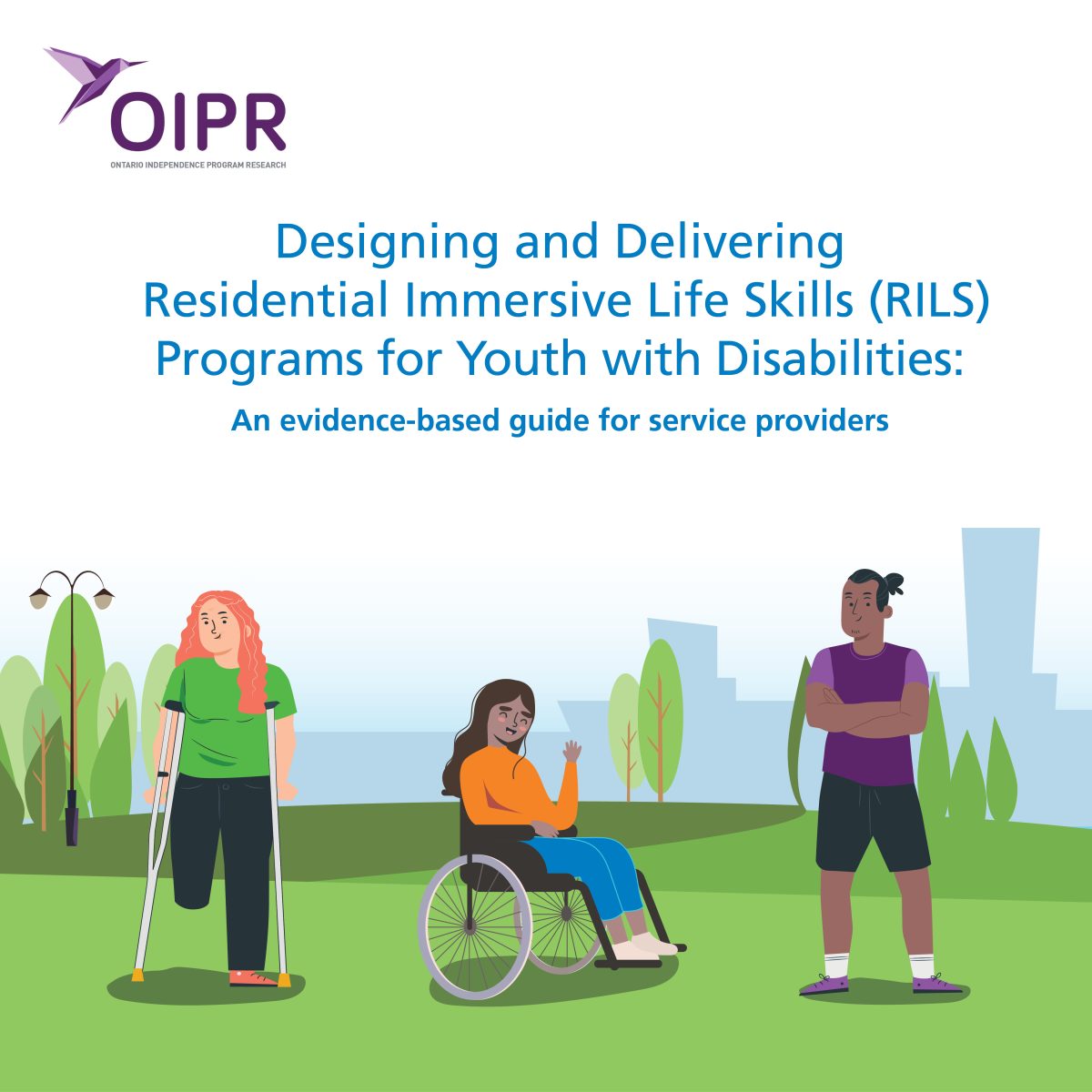 OIPR
ONTARIO INDEPENDENCE PROGRAM RESEARCH

Designing and Delivering Residential Immersive Life Skills (RILS) Programs for Youth with Disabilities:

An evidence-based guide for service providers